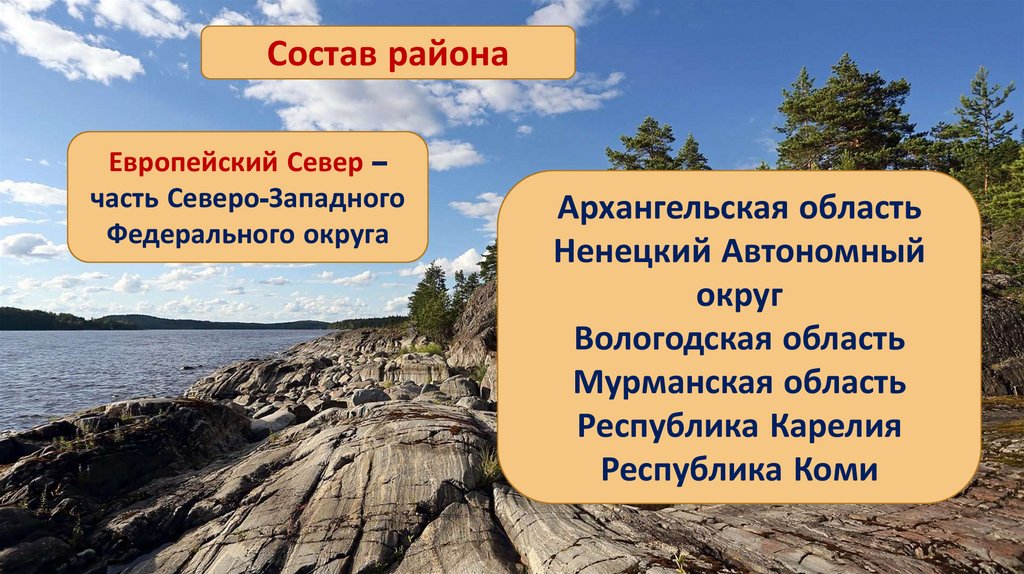 Состав района

Европейский Север – часть Северо-Западного Федерального округа

Архангельская область
Ненецкий Автономный округ
Вологодская область
Мурманская область
Республика Карелия
Республика Коми